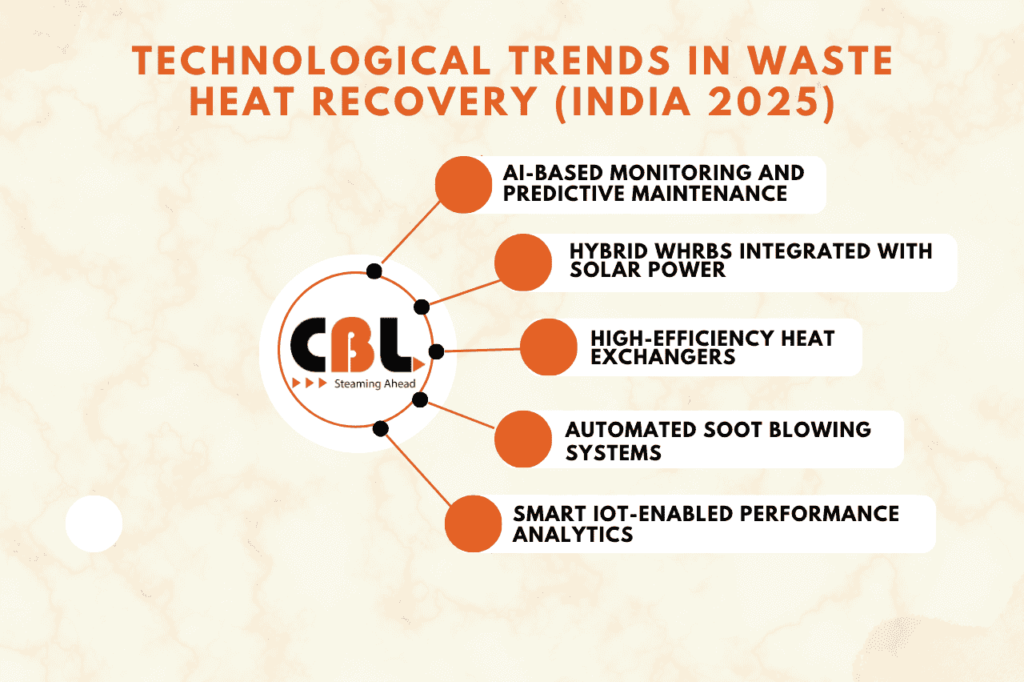 TECHNOLOGICAL TRENDS IN WASTE HEAT RECOVERY (INDIA 2025)

CBL
Steaming Ahead

AI-BASED MONITORING AND PREDICTIVE MAINTENANCE

HYBRID WHRBS INTEGRATED WITH SOLAR POWER

HIGH-EFFICIENCY HEAT EXCHANGERS

AUTOMATED SOOT BLOWING SYSTEMS

SMART IOT-ENABLED PERFORMANCE ANALYTICS